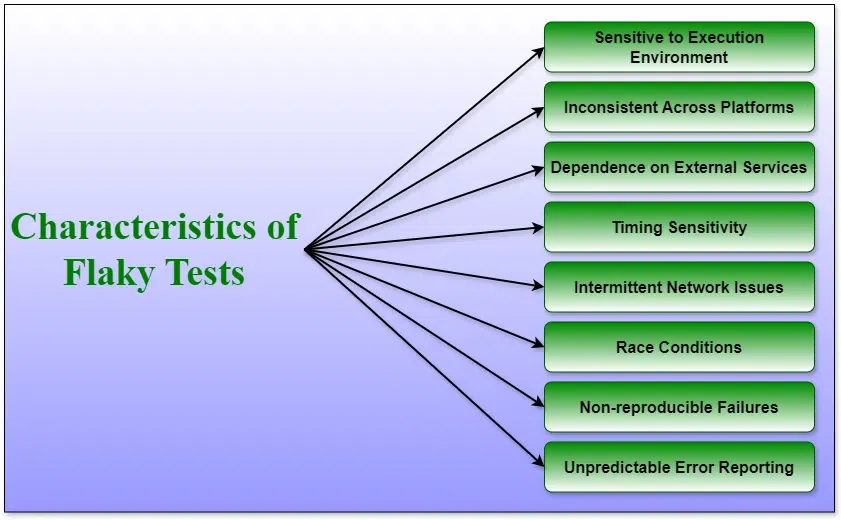 Characteristics of Flaky Tests

Sensitive to Execution Environment

Inconsistent Across Platforms

Dependence on External Services

Timing Sensitivity

Intermittent Network Issues

Race Conditions

Non-reproducible Failures

Unpredictable Error Reporting